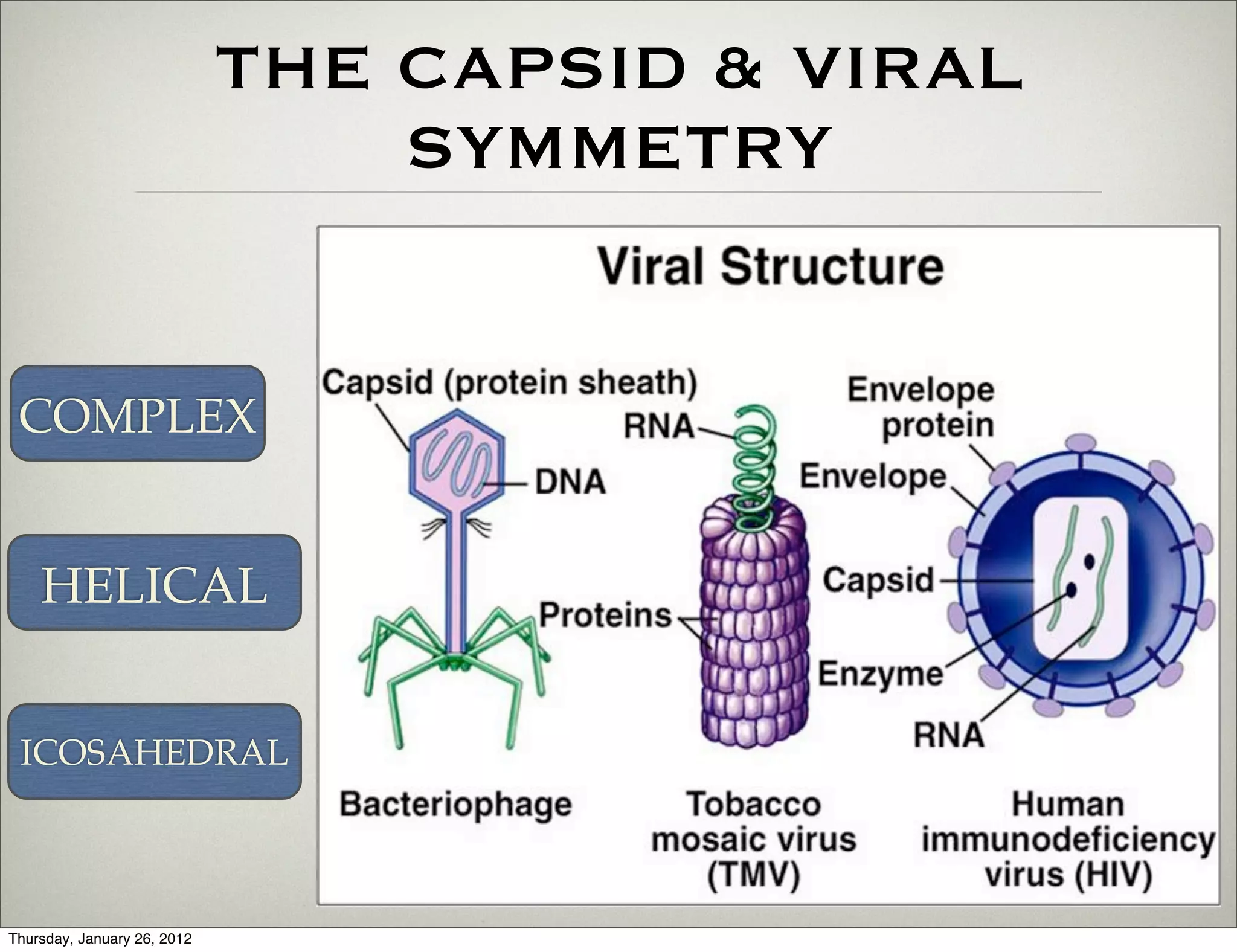 THE CAPSID & VIRAL SYMMETRY

COMPLEX

HELICAL

ICOSAHEDRAL

Viral Structure

Capsid (protein sheath)

DNA

RNA

Proteins

Envelope protein

Envelope

Capsid

Enzyme

RNA

Bacteriophage

Tobacco mosaic virus (TMV)

Human immunodeficiency virus (HIV)

Thursday, January 26, 2012